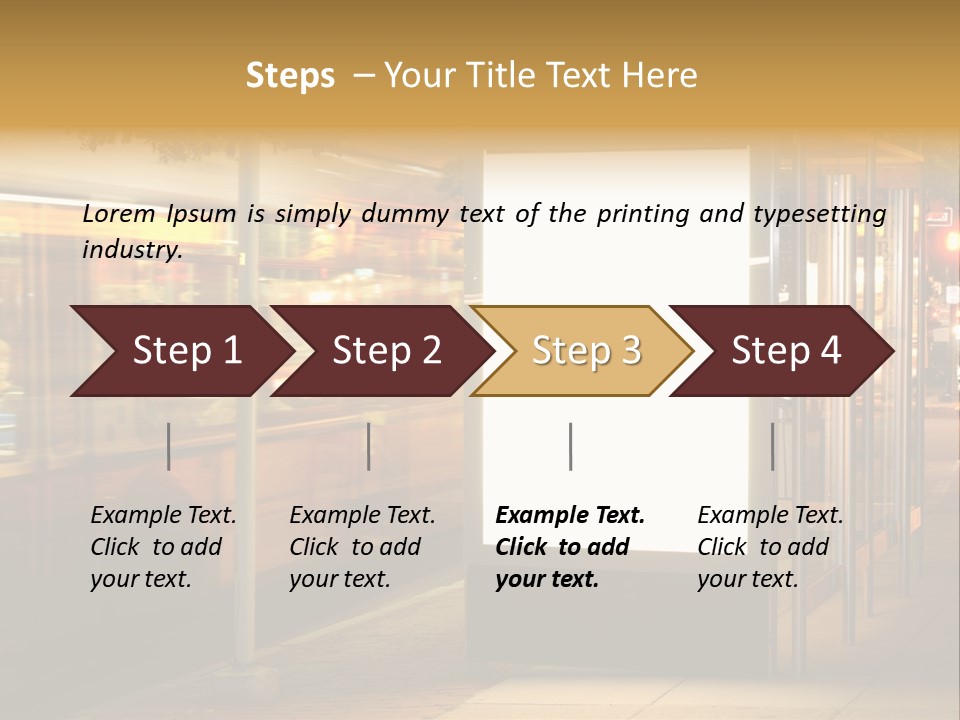 Steps – Your Title Text Here

Lorem Ipsum is simply dummy text of the printing and typesetting industry.

Step 1

Step 2

Step 3

Step 4

Example Text. Click to add your text.

Example Text. Click to add your text.

Example Text. Click to add your text.

Example Text. Click to add your text.